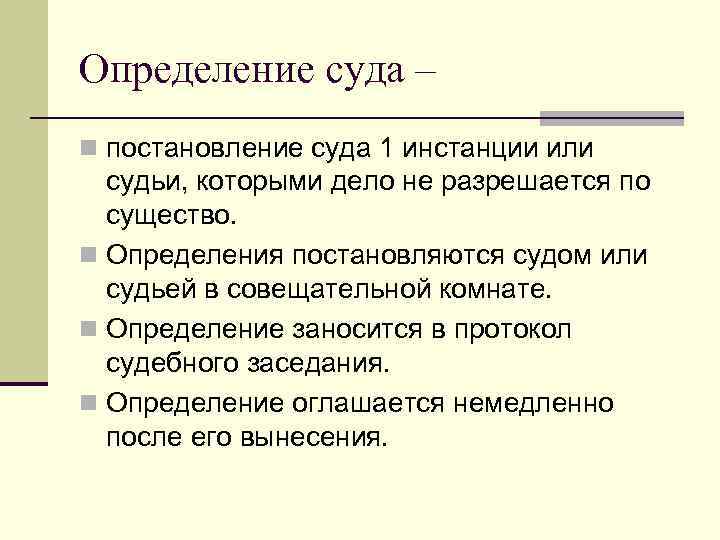 Определение суда –

постановление суда 1 инстанции или судьи, которыми дело не разрешается по существо.

Определения постановляются судом или судьей в совещательной комнате.

Определение заносится в протокол судебного заседания.

Определение оглашается немедленно после его вынесения.